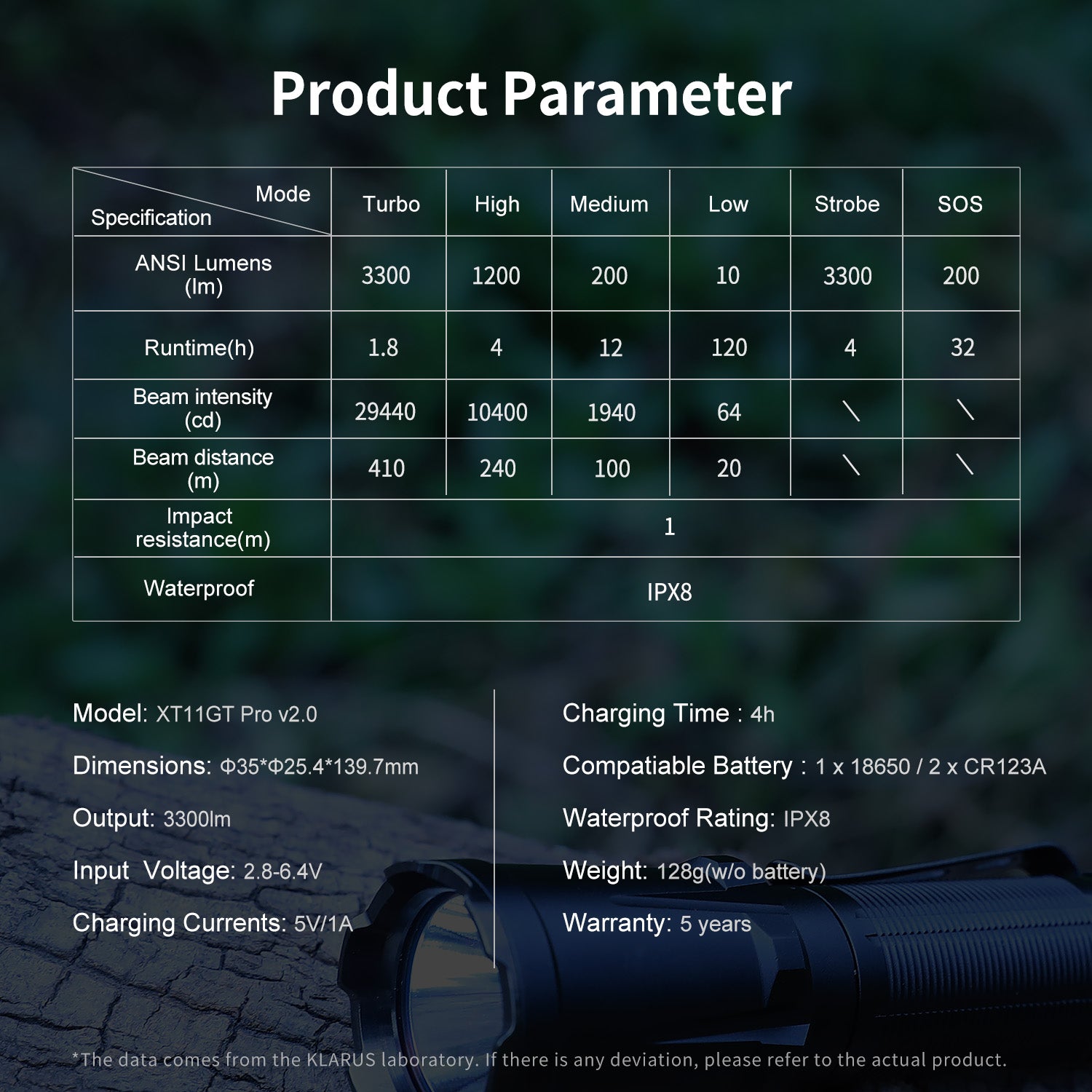 Product Parameter

| Mode / Specification | Turbo | High | Medium | Low | Strobe | SOS |
|---|---|---|---|---|---|---|
| ANSI Lumens (lm) | 3300 | 1200 | 200 | 10 | 3300 | 200 |
| Runtime(h) | 1.8 | 4 | 12 | 120 | 4 | 32 |
| Beam intensity (cd) | 29440 | 10400 | 1940 | 64 | \ | \ |
| Beam distance (m) | 410 | 240 | 100 | 20 | \ | \ |
| Impact resistance(m) | 1 | | | | | |
| Waterproof | IPX8 | | | | | |

Model: XT11GT Pro v2.0

Dimensions: Φ35*Φ25.4*139.7mm

Output: 3300lm

Input Voltage: 2.8-6.4V

Charging Currents: 5V/1A

Charging Time : 4h

Compatiable Battery : 1 x 18650 / 2 x CR123A

Waterproof Rating: IPX8

Weight: 128g(w/o battery)

Warranty: 5 years

*The data comes from the KLARUS laboratory. If there is any deviation, please refer to the actual product.